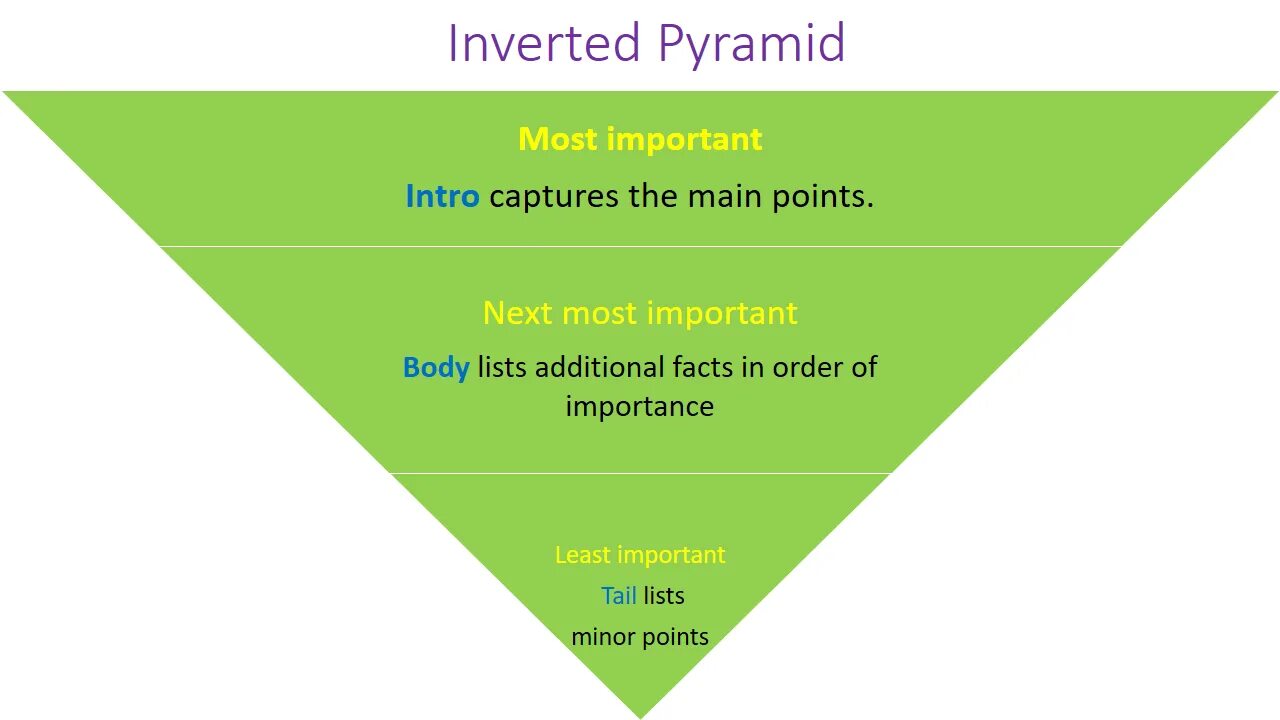 Inverted Pyramid

Most important

Intro captures the main points.

Next most important

Body lists additional facts in order of importance

Least important

Tail lists minor points